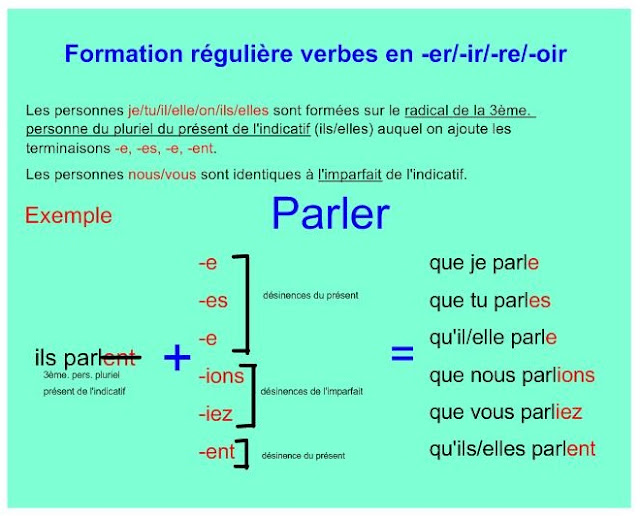 Formation régulière verbes en -er/-ir/-re/-oir

Les personnes je/tu/il/elle/on/ils/elles sont formées sur le radical de la 3ème. personne du pluriel du présent de l'indicatif (ils/elles) auquel on ajoute les terminaisons -e, -es, -e, -ent.

Les personnes nous/vous sont identiques à l'imparfait de l'indicatif.

Exemple

Parler

ils parlent
3ème. pers. pluriel
présent de l'indicatif

+

-e
-es
-e
désinences du présent

-ions
-iez
désinences de l'imparfait

-ent
désinence du présent

=

que je parle
que tu parles
qu'il/elle parle
que nous parlions
que vous parliez
qu'ils/elles parlent